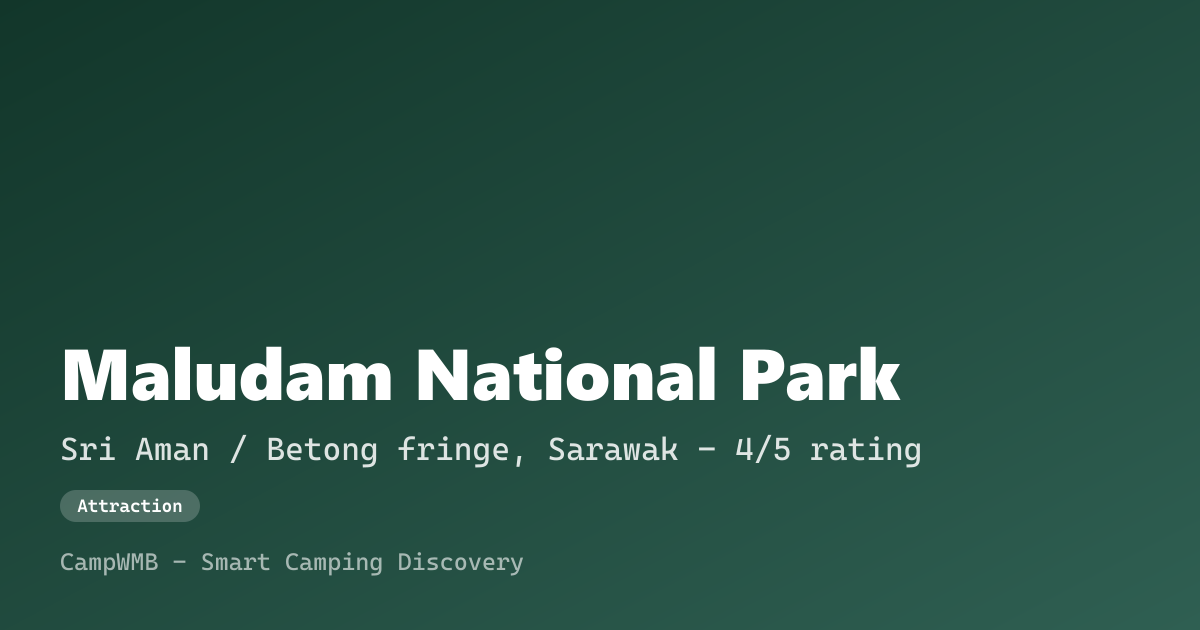 Maludam National Park

Sri Aman / Betong fringe, Sarawak - 4/5 rating

Attraction

CampWMB - Smart Camping Discovery